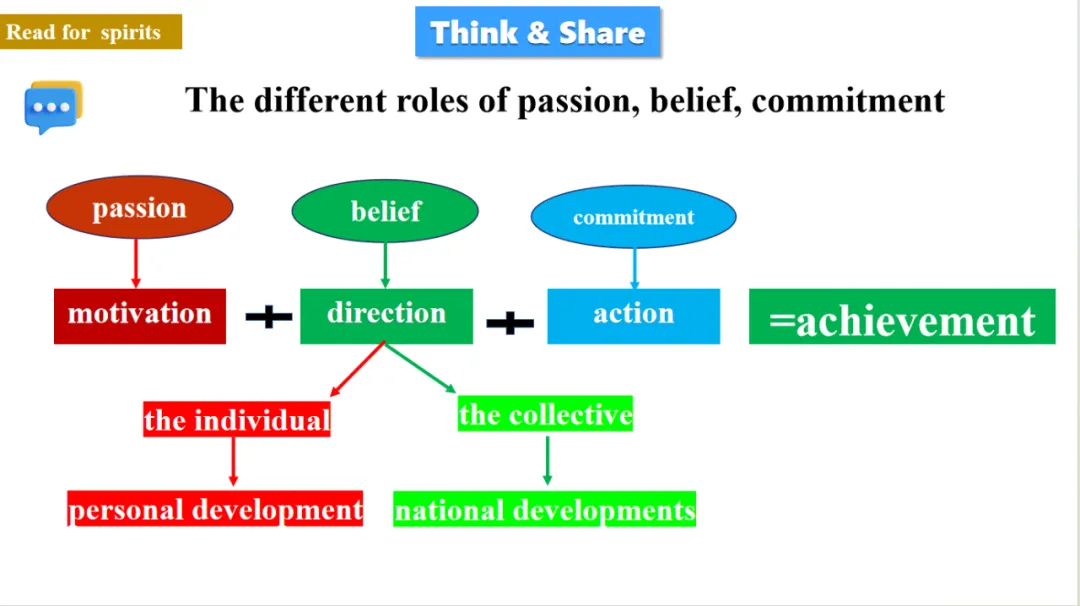 Read for spirits

Think & Share

The different roles of passion, belief, commitment

passion

belief

commitment

motivation + direction + action =achievement

the individual

the collective

personal development

national developments